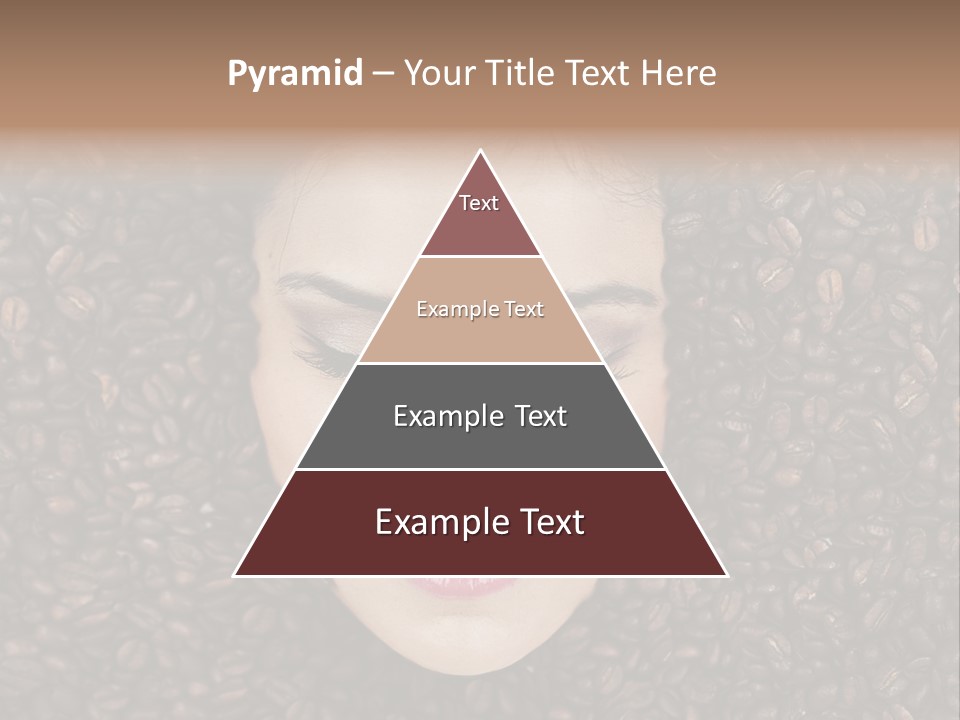 Pyramid – Your Title Text Here

Text

Example Text

Example Text

Example Text